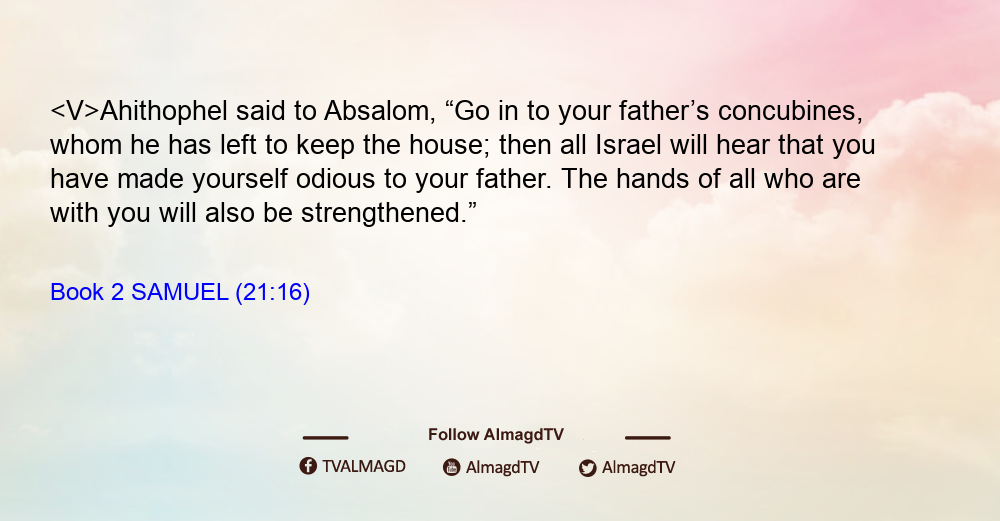 <V>Ahithophel said to Absalom, “Go in to your father’s concubines, whom he has left to keep the house; then all Israel will hear that you have made yourself odious to your father. The hands of all who are with you will also be strengthened.”

Book 2 SAMUEL (21:16)

Follow AlmagdTV

TVALMAGD AlmagdTV AlmagdTV